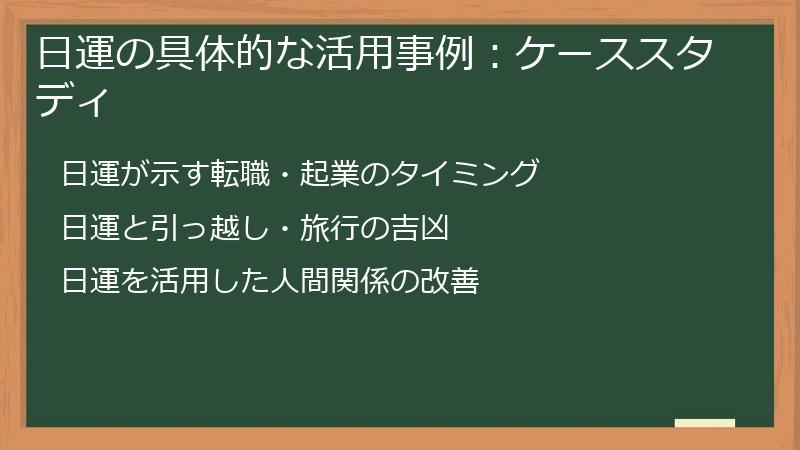 日運の具体的な活用事例：ケーススタディ

日運が示す転職・起業のタイミング

日運と引っ越し・旅行の吉凶

日運を活用した人間関係の改善